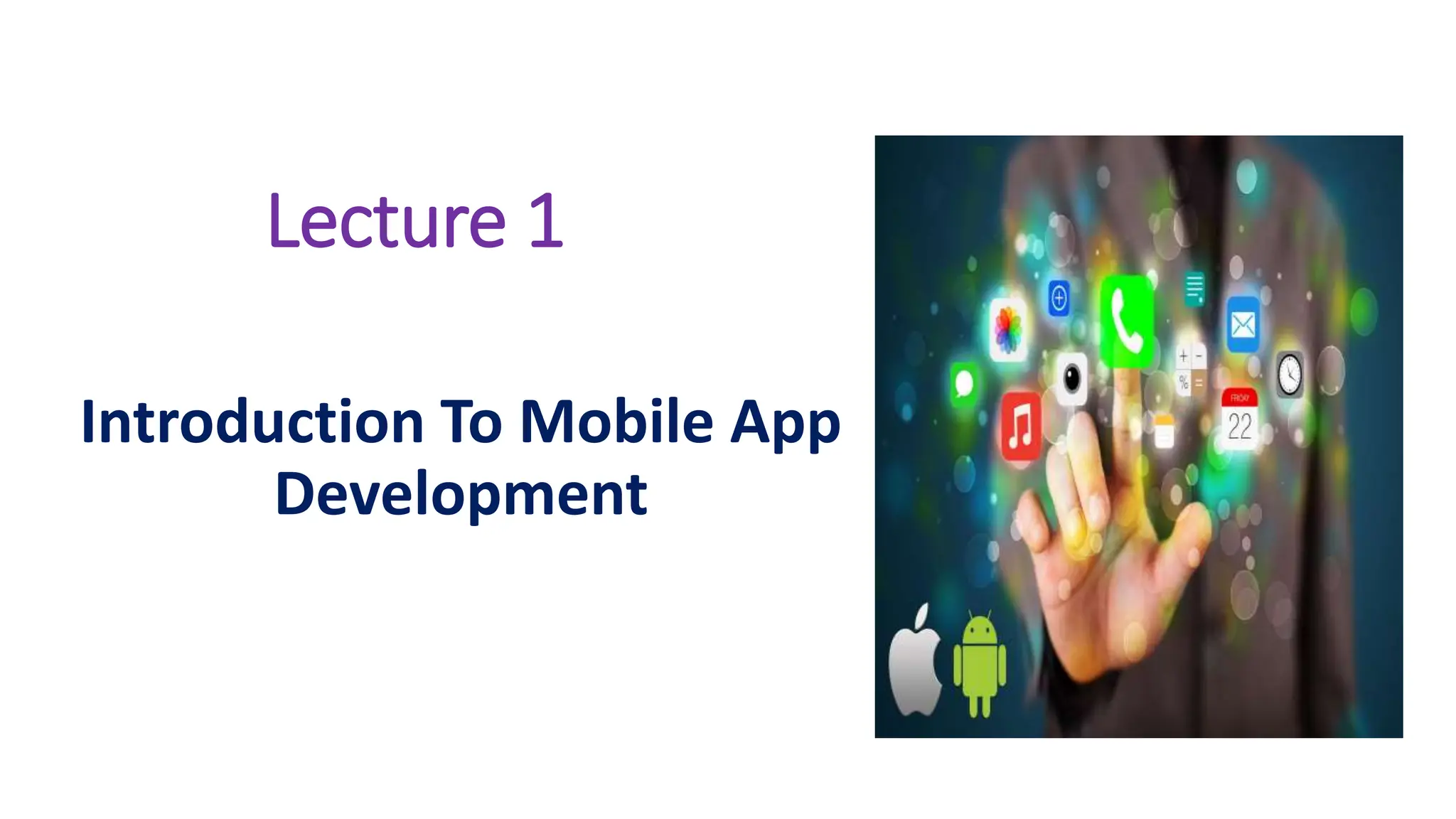 Lecture 1

Introduction To Mobile App Development

FRIDAY
22